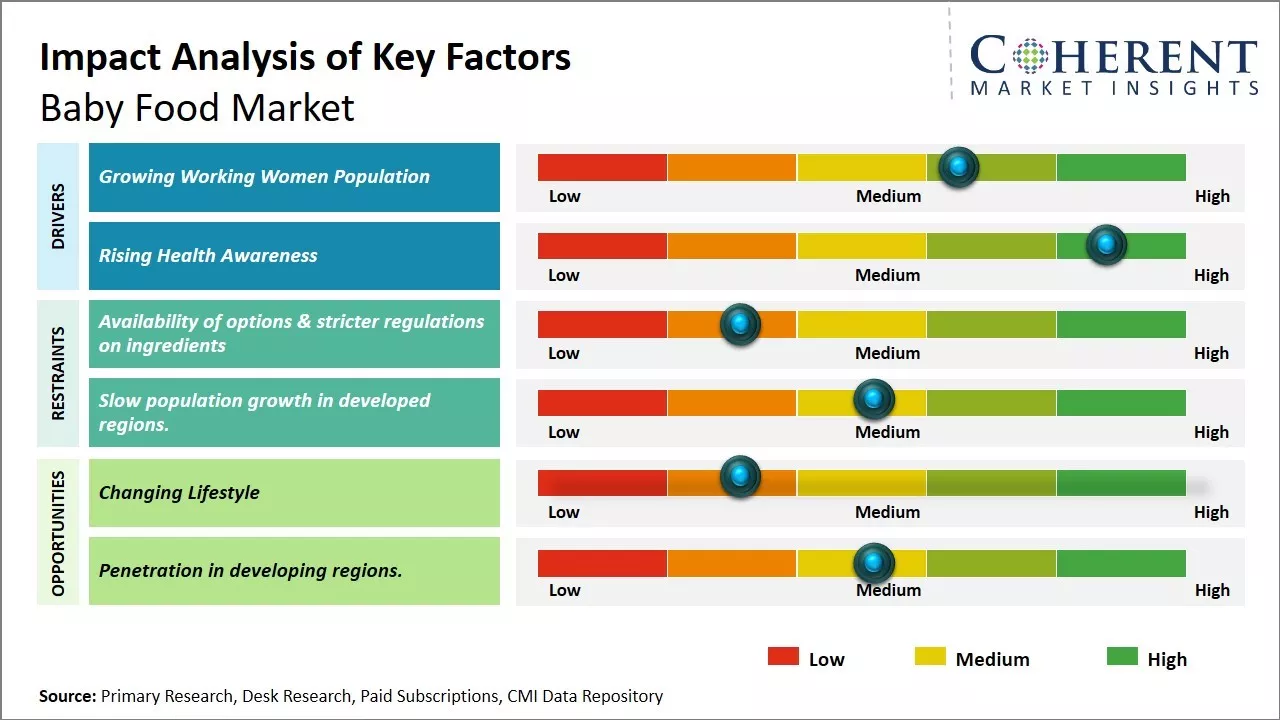 Impact Analysis of Key Factors
Baby Food Market

COHERENT
MARKET INSIGHTS

DRIVERS

Growing Working Women Population
Low Medium High

Rising Health Awareness
Low Medium High

RESTRAINTS

Availability of options & stricter regulations on ingredients
Low Medium High

Slow population growth in developed regions.
Low Medium High

OPPORTUNITIES

Changing Lifestyle
Low Medium High

Penetration in developing regions.
Low Medium High

Low Medium High

Source: Primary Research, Desk Research, Paid Subscriptions, CMI Data Repository